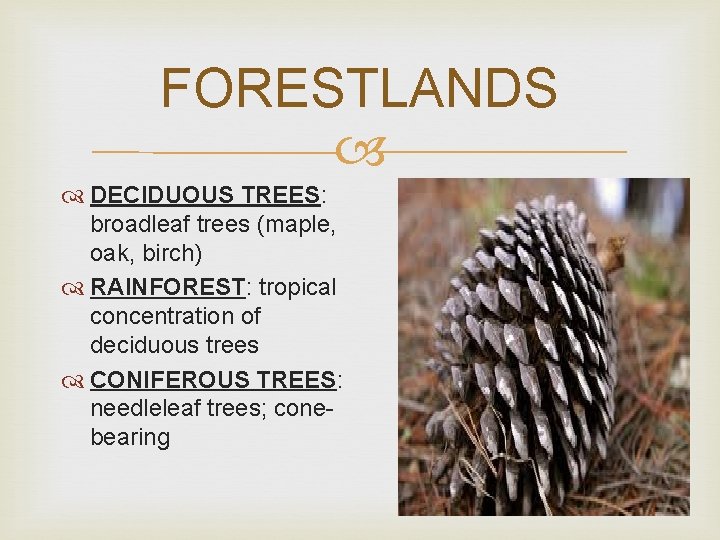 FORESTLANDS

DECIDUOUS TREES: broadleaf trees (maple, oak, birch)

RAINFOREST: tropical concentration of deciduous trees

CONIFEROUS TREES: needleleaf trees; cone-bearing